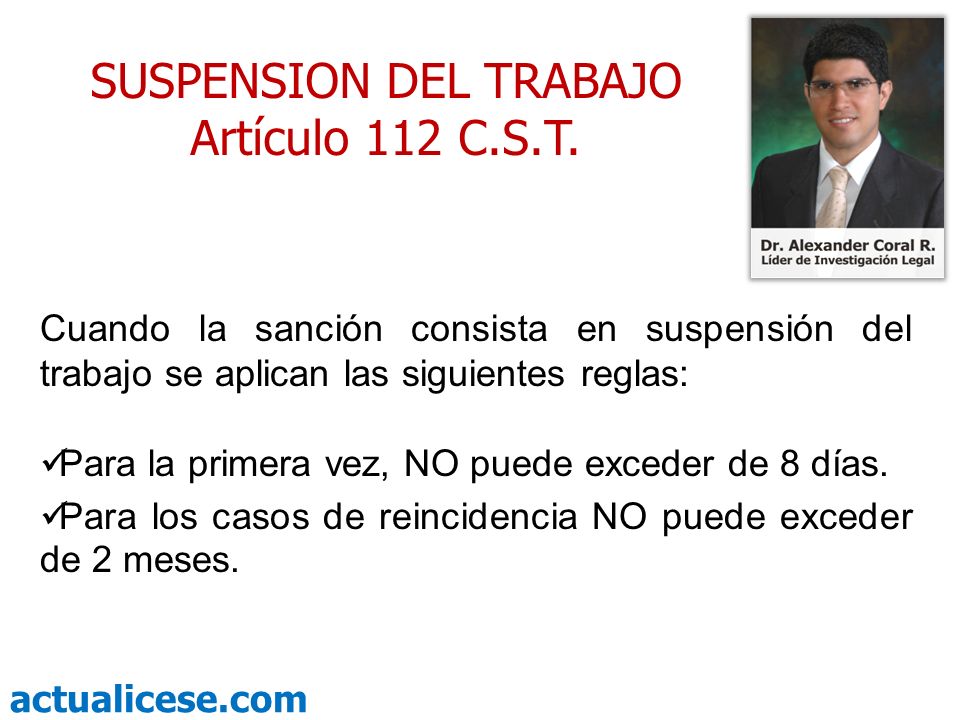 SUSPENSION DEL TRABAJO
Artículo 112 C.S.T.

Dr. Alexander Coral R.
Líder de Investigación Legal

Cuando la sanción consista en suspensión del trabajo se aplican las siguientes reglas:

✓Para la primera vez, NO puede exceder de 8 días.
✓Para los casos de reincidencia NO puede exceder de 2 meses.

actualicese.com